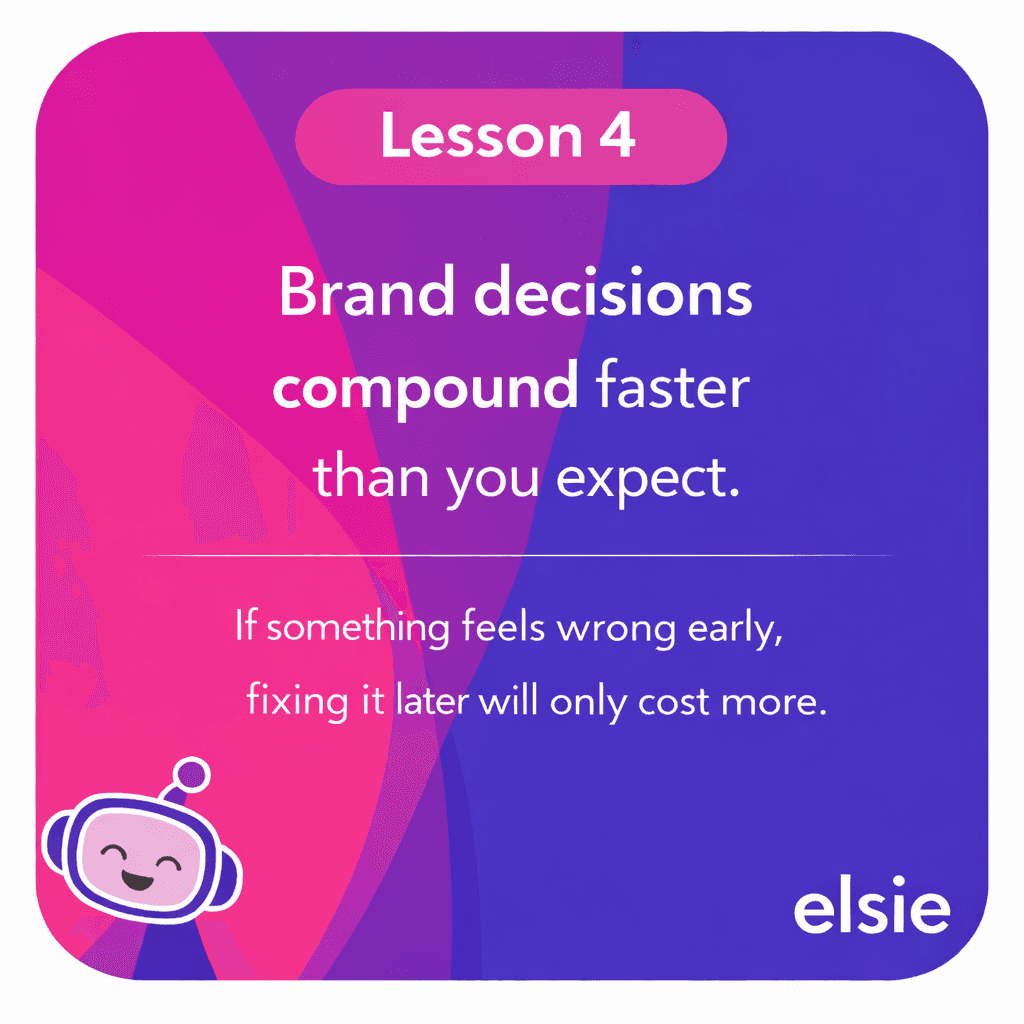 Lesson 4

Brand decisions compound faster than you expect.

If something feels wrong early, fixing it later will only cost more.

elsie